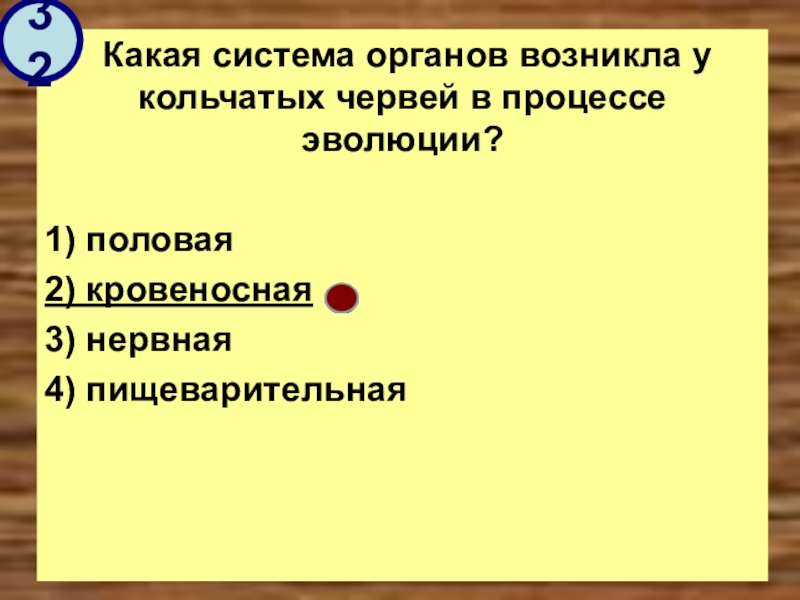 32

Какая система органов возникла у кольчатых червей в процессе эволюции?

1) половая
2) кровеносная
3) нервная
4) пищеварительная